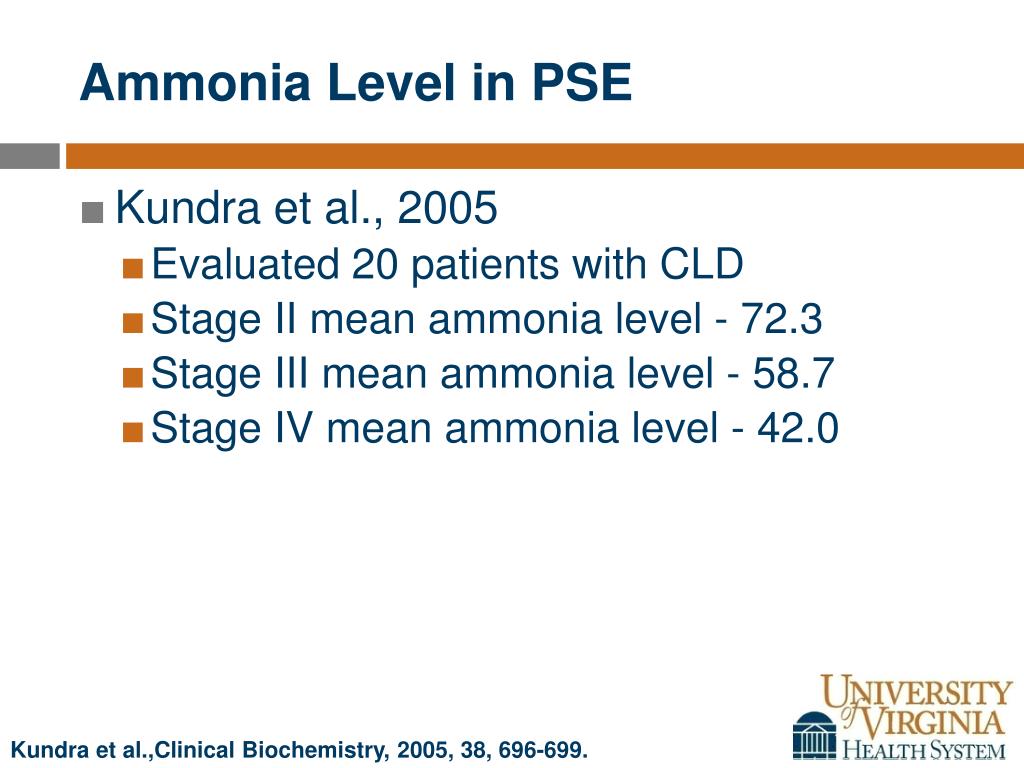 Ammonia Level in PSE

Kundra et al., 2005

Evaluated 20 patients with CLD

Stage II mean ammonia level - 72.3

Stage III mean ammonia level - 58.7

Stage IV mean ammonia level - 42.0

Kundra et al.,Clinical Biochemistry, 2005, 38, 696-699.

UNIVERSITY of VIRGINIA HEALTH SYSTEM